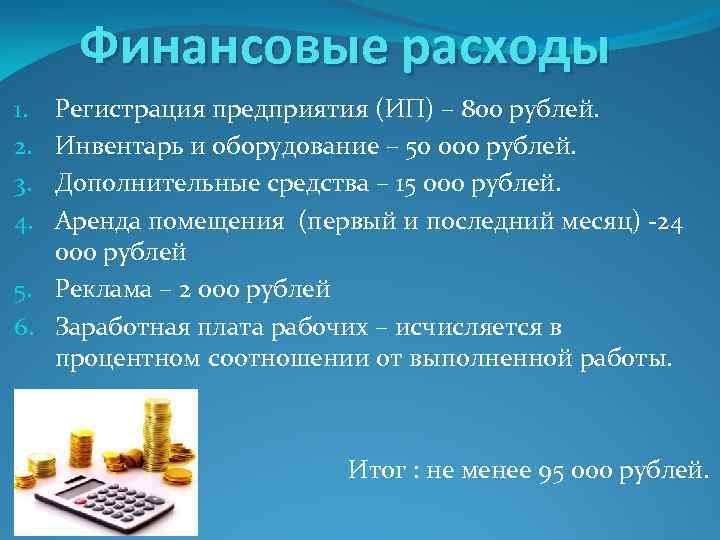 Финансовые расходы

1. Регистрация предприятия (ИП) – 800 рублей.
2. Инвентарь и оборудование – 50 000 рублей.
3. Дополнительные средства – 15 000 рублей.
4. Аренда помещения (первый и последний месяц) -24 000 рублей
5. Реклама – 2 000 рублей
6. Заработная плата рабочих – исчисляется в процентном соотношении от выполненной работы.

Итог : не менее 95 000 рублей.